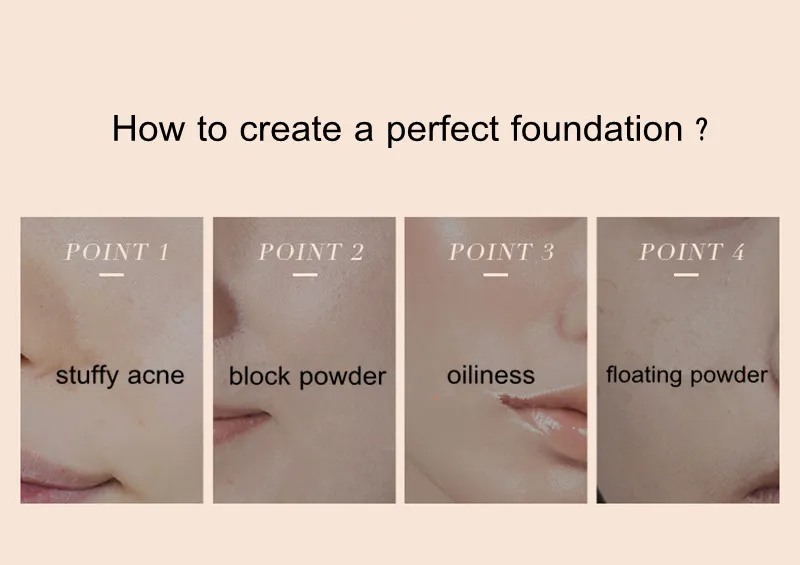 How to create a perfect foundation ?

POINT 1

stuffy acne

POINT 2

block powder

POINT 3

oiliness

POINT 4

floating powder